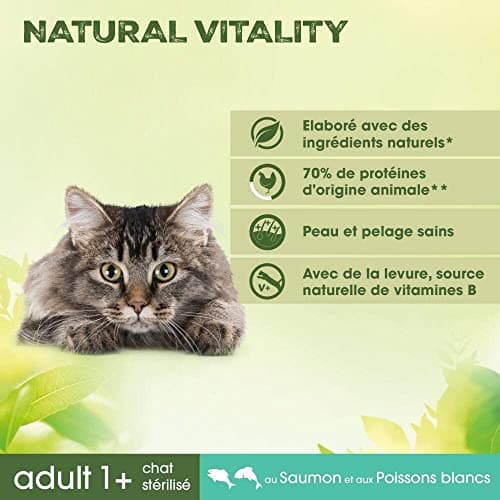 NATURAL VITALITY

Elaboré avec des ingrédients naturels*

70% de protéines d'origine animale**

Peau et pelage sains

V+

Avec de la levure, source naturelle de vitamines B

adult 1+ chat stérilisé

au Saumon et aux Poissons blancs